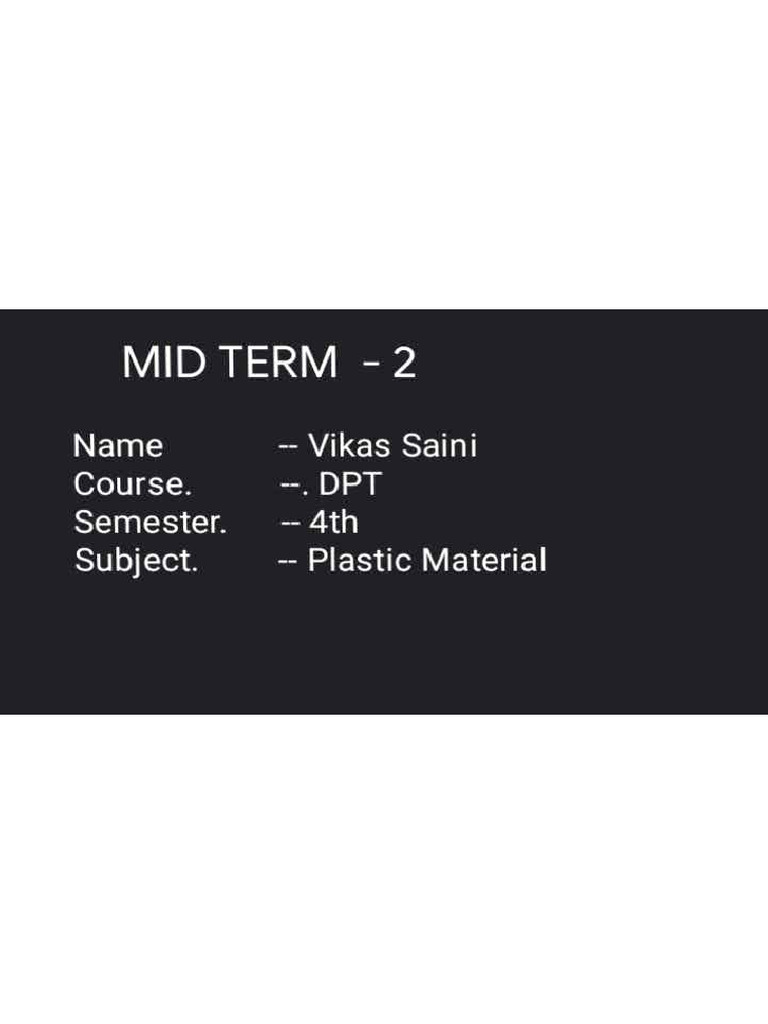 MID TERM - 2

Name -- Vikas Saini
Course. --. DPT
Semester. -- 4th
Subject. -- Plastic Material